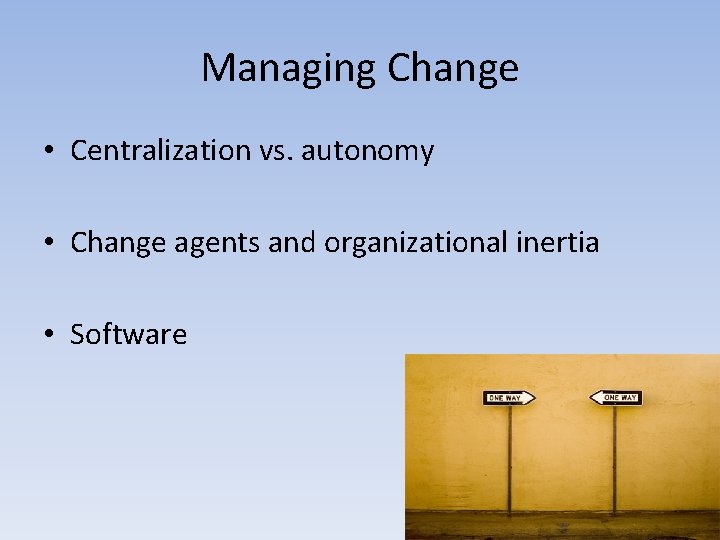 Managing Change

• Centralization vs. autonomy

• Change agents and organizational inertia

• Software

ONE WAY

ONE WAY